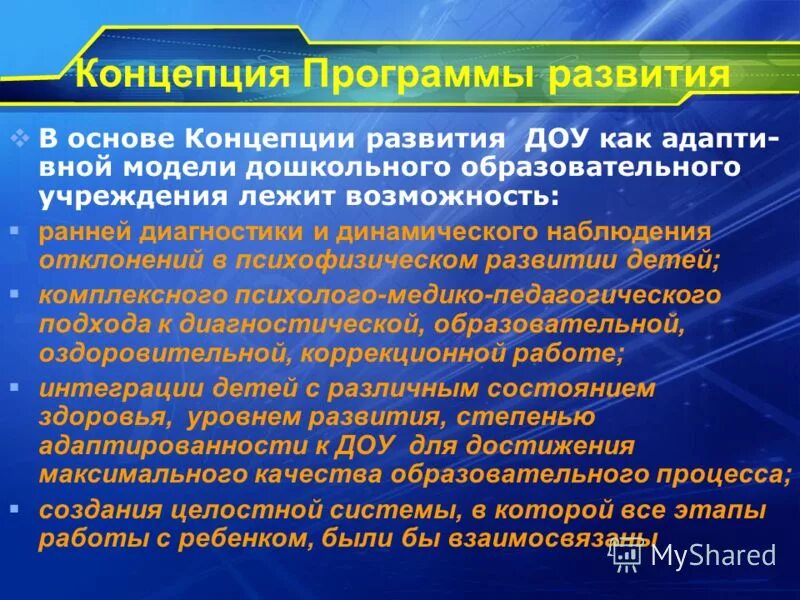 Концепция Программы развития

❖ В основе Концепции развития ДОУ как адаптивной модели дошкольного образовательного учреждения лежит возможность:

▪ ранней диагностики и динамического наблюдения отклонений в психофизическом развитии детей;

▪ комплексного психолого-медико-педагогического подхода к диагностической, образовательной, оздоровительной, коррекционной работе;

▪ интеграции детей с различным состоянием здоровья, уровнем развития, степенью адаптированности к ДОУ для достижения максимального качества образовательного процесса;

▪ создания целостной системы, в которой все этапы работы с ребенком, были бы взаимосвязаны

MyShared